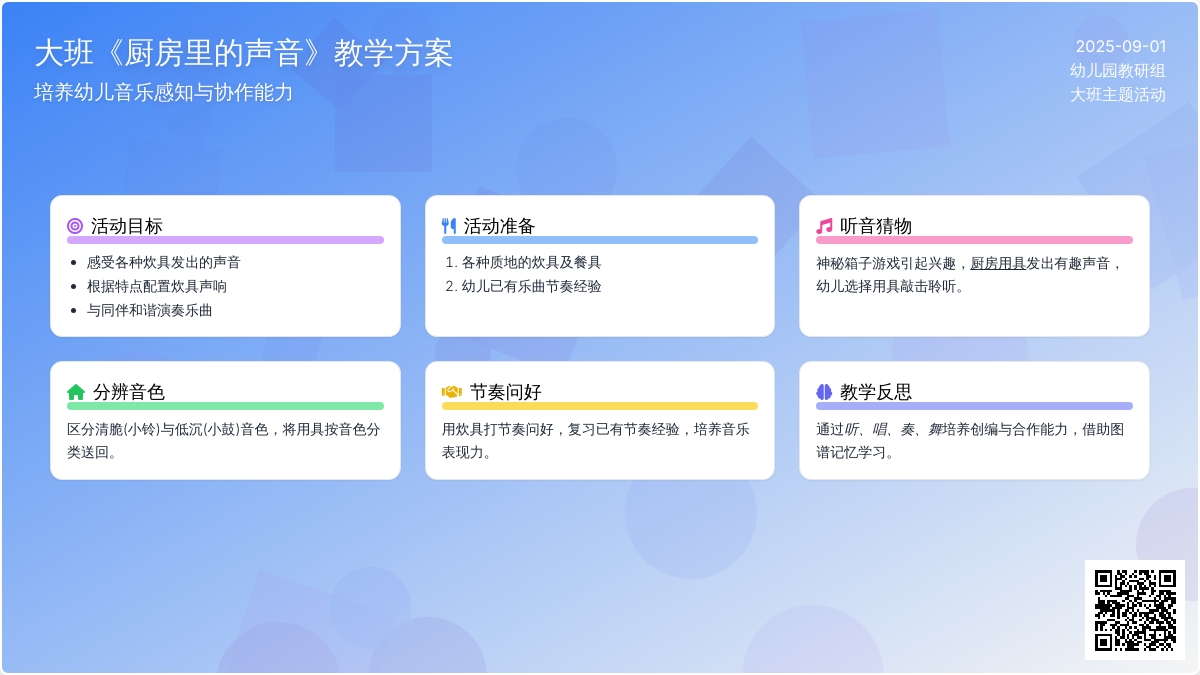 大班《厨房里的声音》教学方案

培养幼儿音乐感知与协作能力

2025-09-01
幼儿园教研组
大班主题活动

活动目标

- 感受各种炊具发出的声音
- 根据特点配置炊具声响
- 与同伴和谐演奏乐曲

活动准备

1. 各种质地的炊具及餐具
2. 幼儿已有乐曲节奏经验

听音猜物

神秘箱子游戏引起兴趣，厨房用具发出有趣声音，幼儿选择用具敲击聆听。

分辨音色

区分清脆(小铃)与低沉(小鼓)音色，将用具按音色分类送回。

节奏问好

用炊具打节奏问好，复习已有节奏经验，培养音乐表现力。

教学反思

通过听、唱、奏、舞培养创编与合作能力，借助图谱记忆学习。